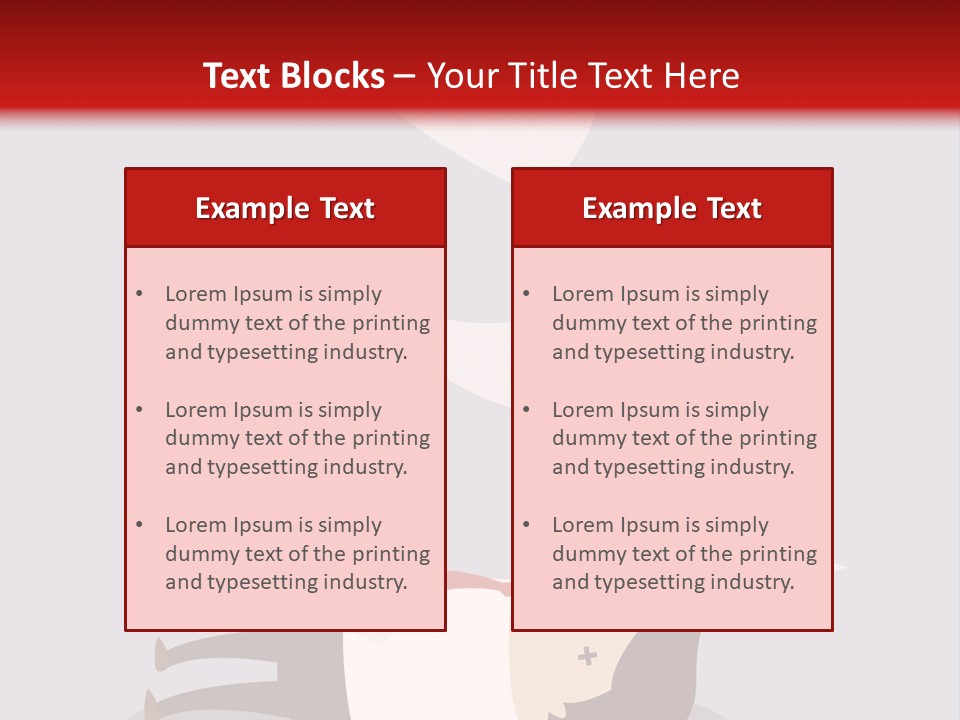 Text Blocks – Your Title Text Here

Example Text

• Lorem Ipsum is simply dummy text of the printing and typesetting industry.

• Lorem Ipsum is simply dummy text of the printing and typesetting industry.

• Lorem Ipsum is simply dummy text of the printing and typesetting industry.

Example Text

• Lorem Ipsum is simply dummy text of the printing and typesetting industry.

• Lorem Ipsum is simply dummy text of the printing and typesetting industry.

• Lorem Ipsum is simply dummy text of the printing and typesetting industry.